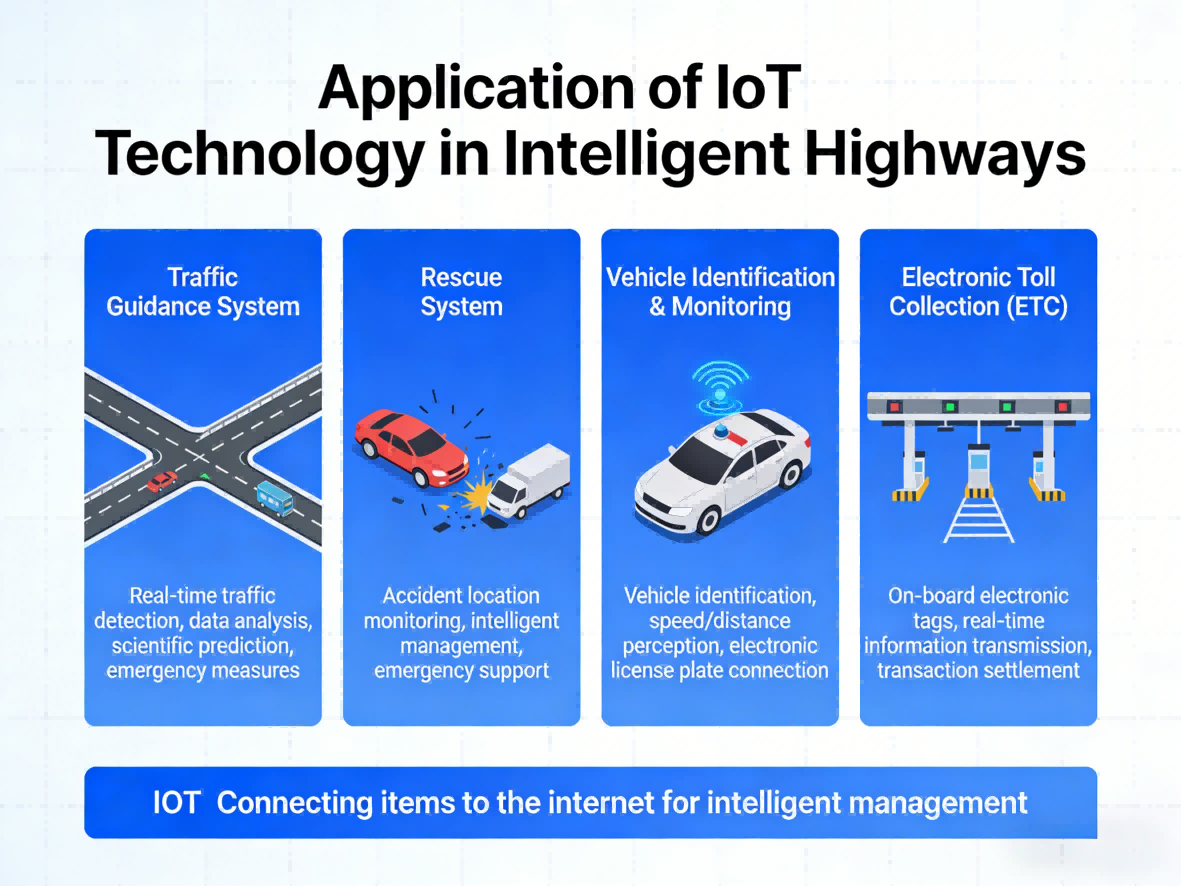 Application of IoT Technology in Intelligent Highways

Traffic Guidance System

Real-time traffic detection, data analysis, scientific prediction, emergency measures

Rescue System

Accident location monitoring, intelligent management, emergency support

Vehicle Identification & Monitoring

Vehicle identification, speed/distance perception, electronic license plate connection

Electronic Toll Collection (ETC)

On-board electronic tags, real-time information transmission, transaction settlement

IOT Connecting items to the internet for intelligent management